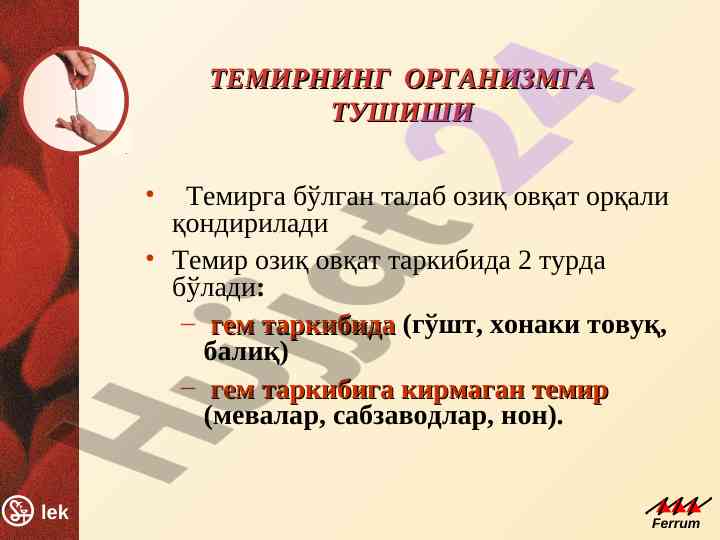 ТЕМИРНИНГ ОРГАНИЗМГА ТУШИШИ

• Темирга бўлган талаб озиқ овқат орқали қондирилади
• Темир озиқ овқат таркибида 2 турда бўлади:
– гем таркибида (гўшт, хонаки товуқ, балиқ)
– гем таркибига кирмаган темир (мевалар, сабзаводлар, нон).

Hujjat 24

lek

Ferrum